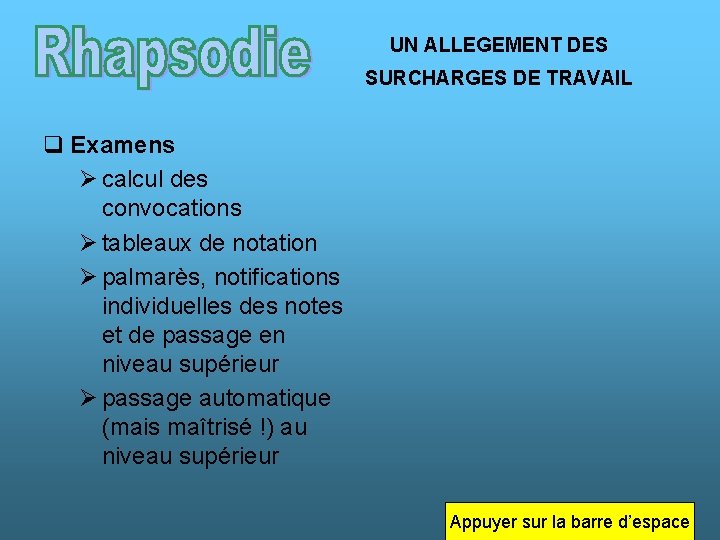 Rhapsodie

UN ALLEGEMENT DES SURCHARGES DE TRAVAIL

❑ Examens
➢ calcul des convocations
➢ tableaux de notation
➢ palmarès, notifications individuelles des notes et de passage en niveau supérieur
➢ passage automatique (mais maîtrisé !) au niveau supérieur

Appuyer sur la barre d'espace